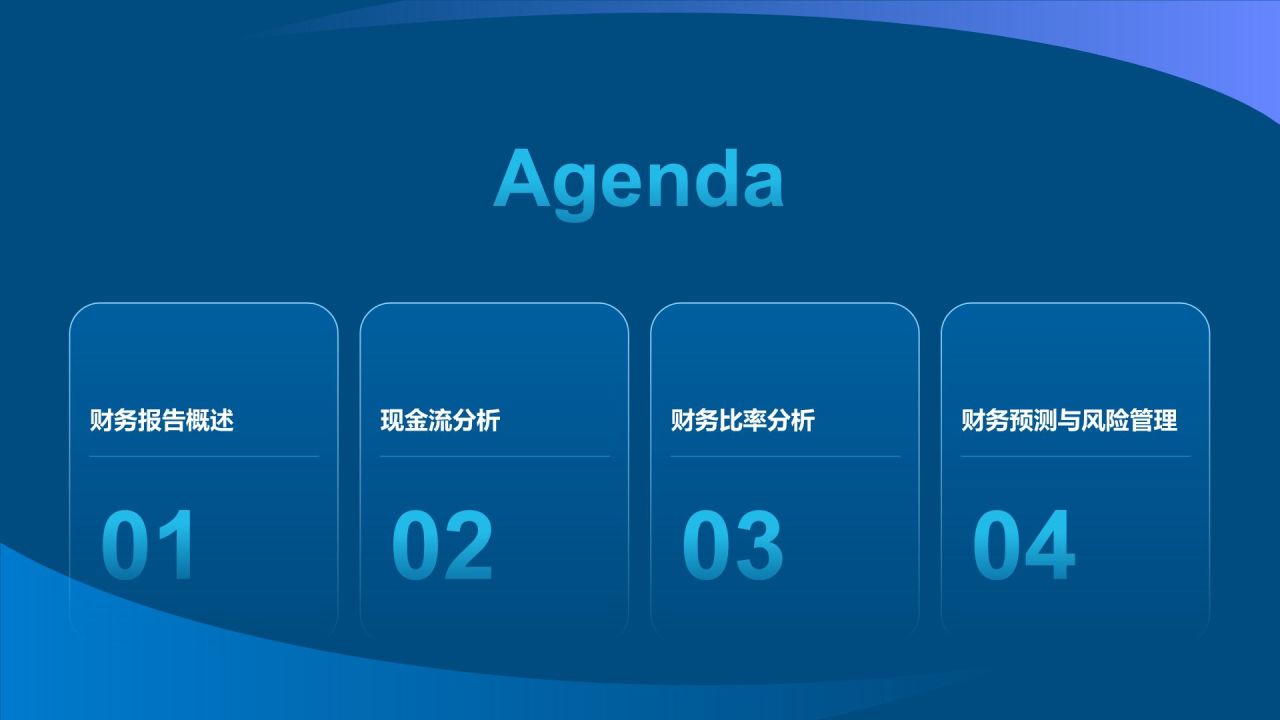 Agenda

财务报告概述

01

现金流分析

02

财务比率分析

03

财务预测与风险管理

04